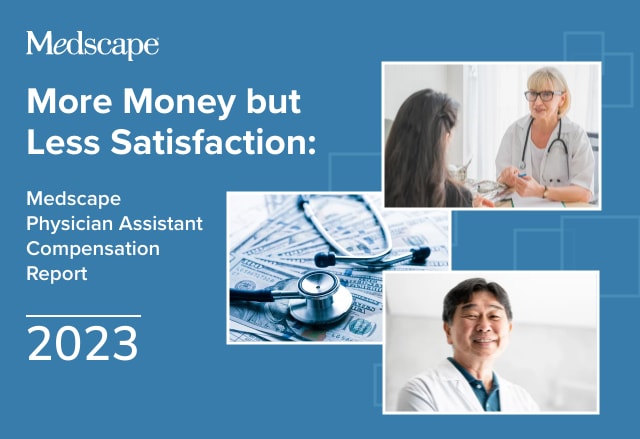 Medscape

More Money but Less Satisfaction:

Medscape Physician Assistant Compensation Report

2023